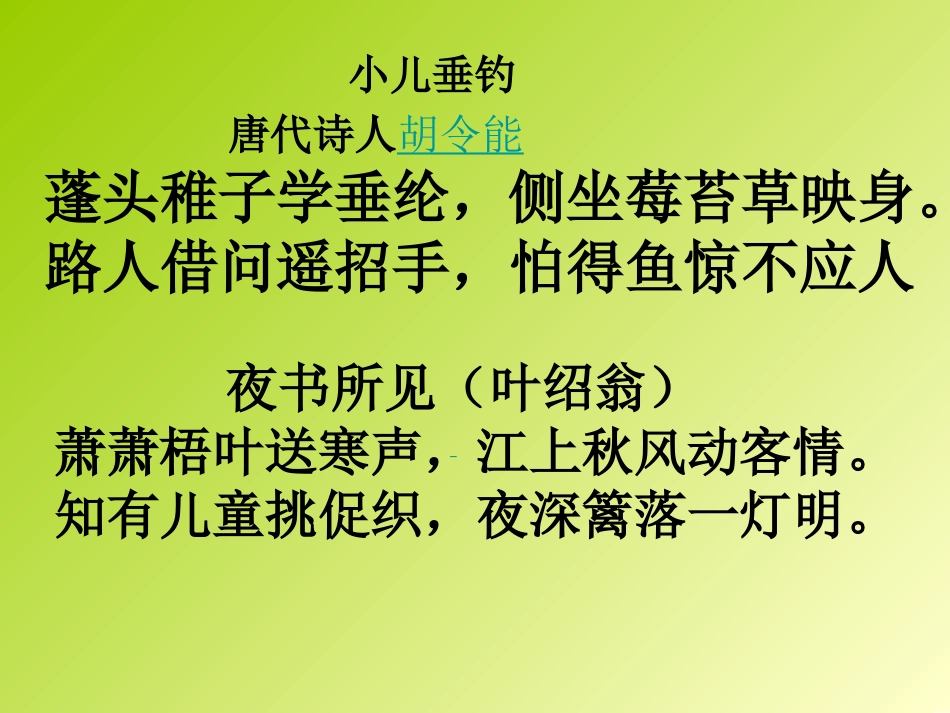 小儿垂钓

唐代诗人胡令能

蓬头稚子学垂纶，侧坐莓苔草映身。
路人借问遥招手，怕得鱼惊不应人

夜书所见（叶绍翁）

萧萧梧叶送寒声，江上秋风动客情。
知有儿童挑促织，夜深篱落一灯明。